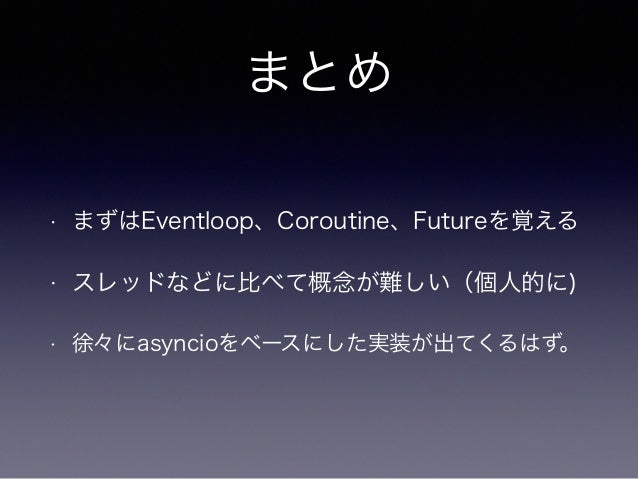 まとめ

· まずはEventloop、Coroutine、Futureを覚える

· スレッドなどに比べて概念が難しい（個人的に)

· 徐々にasyncioをベースにした実装が出てくるはず。